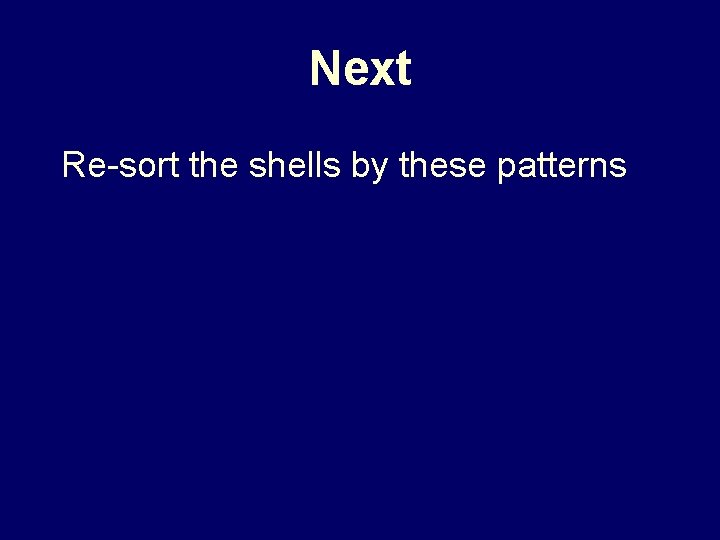 Next

Re-sort the shells by these patterns